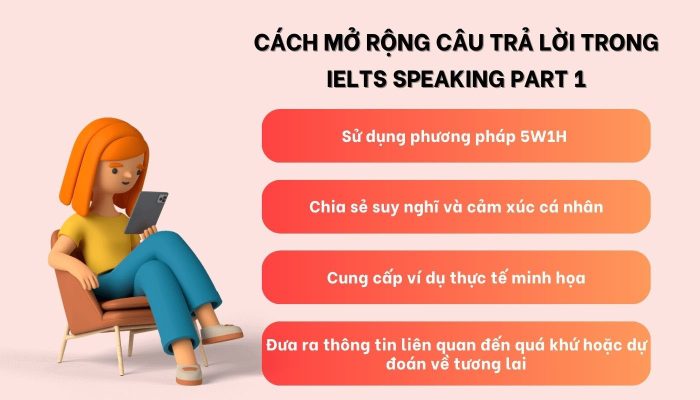 CÁCH MỞ RỘNG CÂU TRẢ LỜI TRONG IELTS SPEAKING PART 1

Sử dụng phương pháp 5W1H

Chia sẻ suy nghĩ và cảm xúc cá nhân

Cung cấp ví dụ thực tế minh họa

Đưa ra thông tin liên quan đến quá khứ hoặc dự đoán về tương lai